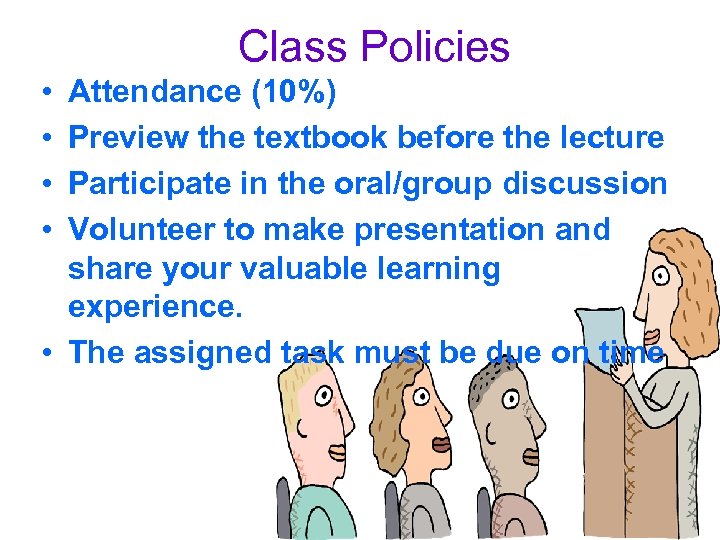 Class Policies

• Attendance (10%)
• Preview the textbook before the lecture
• Participate in the oral/group discussion
• Volunteer to make presentation and share your valuable learning experience.
• The assigned task must be due on time